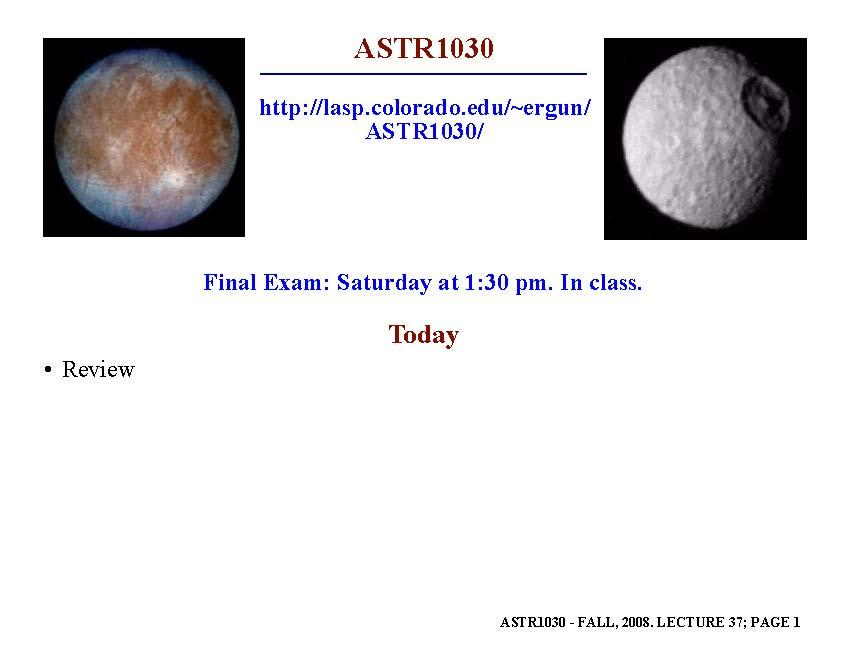 ASTR1030

http://lasp.colorado.edu/~ergun/ASTR1030/

Final Exam: Saturday at 1:30 pm. In class.

Today

• Review

ASTR1030 - FALL, 2008. LECTURE 37; PAGE 1